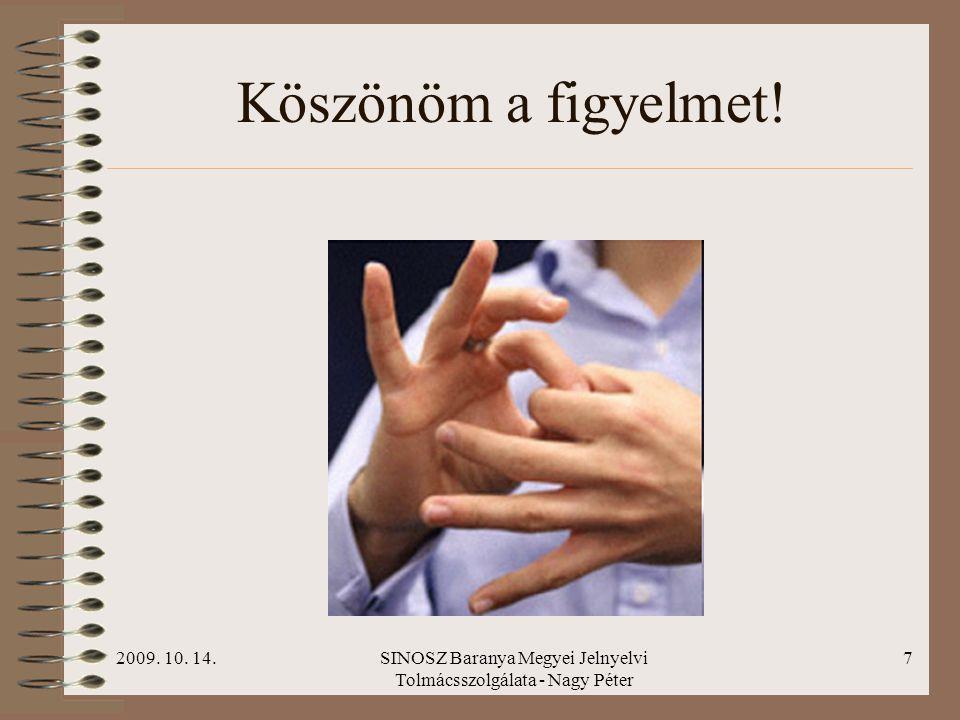 Köszönöm a figyelmet!

2009. 10. 14.

SINOSZ Baranya Megyei Jelnyelvi Tolmácsszolgálata - Nagy Péter

7